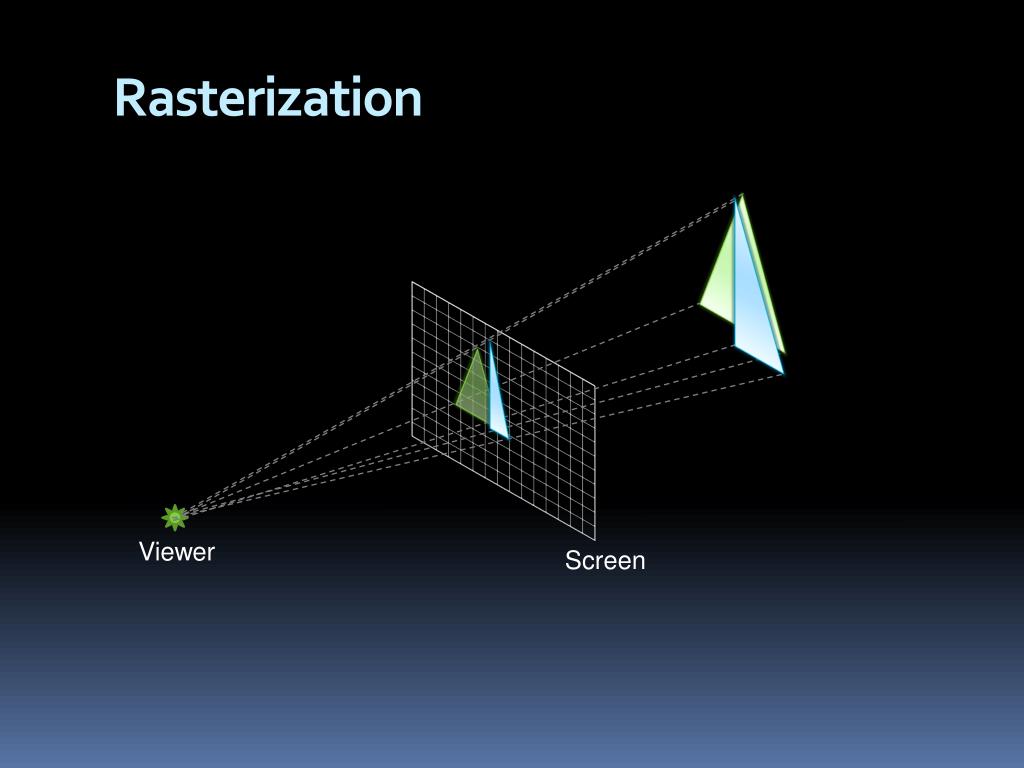 Rasterization

Viewer

Screen